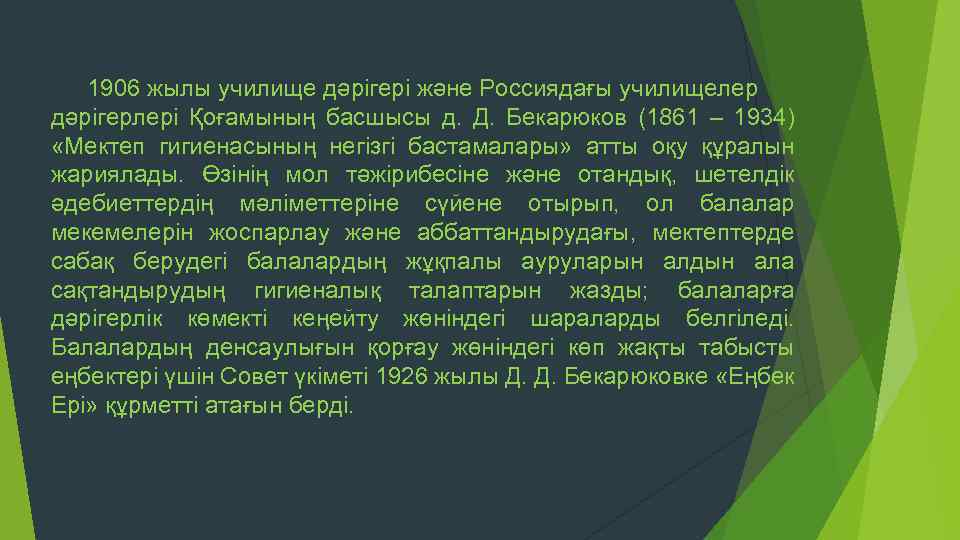 1906 жылы училище дәрігері және Россиядағы училищелер дәрігерлері Қоғамының басшысы д. Д. Бекарюков (1861 – 1934) «Мектеп гигиенасының негізгі бастамалары» атты оқу құралын жариялады. Өзінің мол тәжірибесіне және отандық, шетелдік әдебиеттердің мәліметтеріне сүйене отырып, ол балалар мекемелерін жоспарлау және аббаттандырудағы, мектептерде сабақ берудегі балалардың жұқпалы ауруларын алдын ала сақтандырудың гигиеналық талаптарын жазды; балаларға дәрігерлік көмекті кеңейту жөніндегі шараларды белгіледі. Балалардың денсаулығын қорғау жөніндегі көп жақты табысты еңбектері үшін Совет үкіметі 1926 жылы Д. Д. Бекарюковке «Еңбек Ері» құрметті атағын берді.